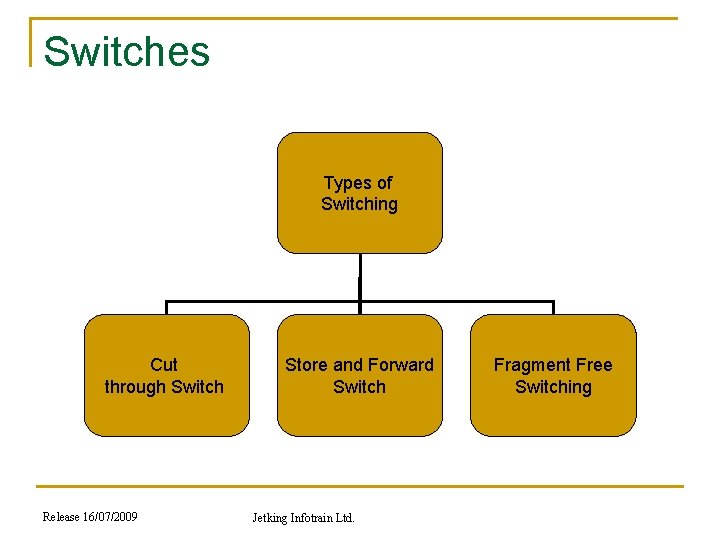 Switches

Types of Switching

Cut through Switch

Store and Forward Switch

Fragment Free Switching

Release 16/07/2009

Jetking Infotrain Ltd.